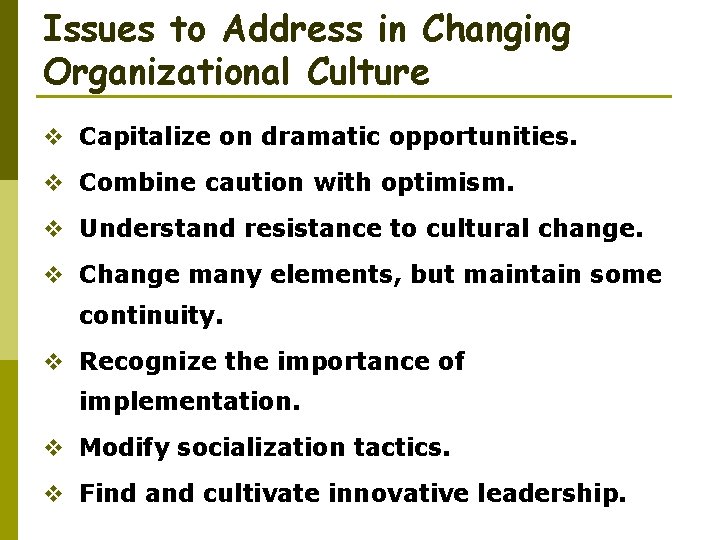 Issues to Address in Changing Organizational Culture

❖ Capitalize on dramatic opportunities.
❖ Combine caution with optimism.
❖ Understand resistance to cultural change.
❖ Change many elements, but maintain some continuity.
❖ Recognize the importance of implementation.
❖ Modify socialization tactics.
❖ Find and cultivate innovative leadership.